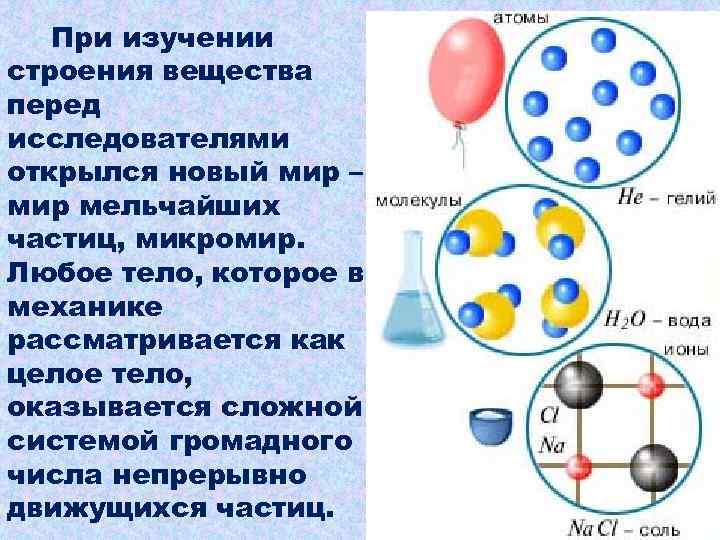 При изучении строения вещества перед исследователями открылся новый мир – мир мельчайших частиц, микромир. Любое тело, которое в механике рассматривается как целое тело, оказывается сложной системой громадного числа непрерывно движущихся частиц.

атомы

$He$ – гелий

молекулы

$H_2O$ – вода

ионы

$Cl$

$Na$

$NaCl$ – соль